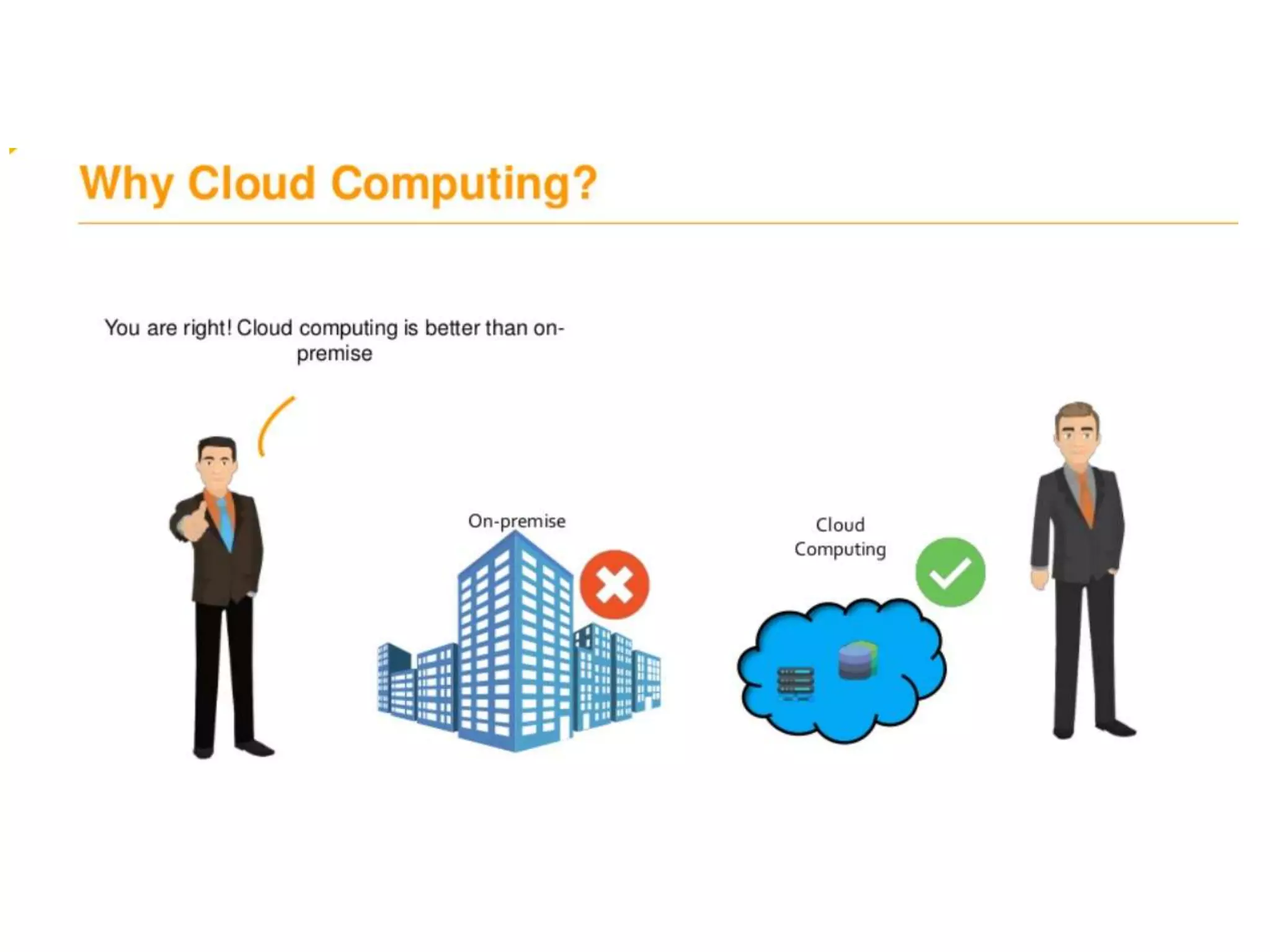 Why Cloud Computing?

You are right! Cloud computing is better than on-premise

On-premise

Cloud Computing